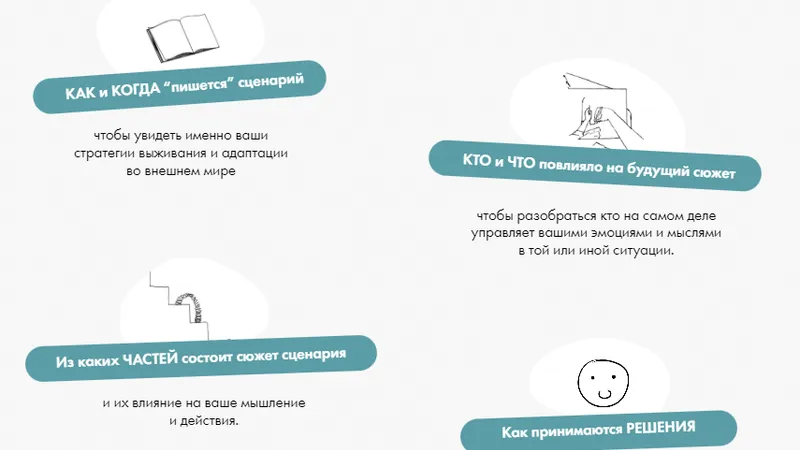 КАК и КОГДА "пишется" сценарий

чтобы увидеть именно ваши стратегии выживания и адаптации во внешнем мире

КТО и ЧТО повлияло на будущий сюжет

чтобы разобраться кто на самом деле управляет вашими эмоциями и мыслями в той или иной ситуации.

Из каких ЧАСТЕЙ состоит сюжет сценария

и их влияние на ваше мышление и действия.

Как принимаются РЕШЕНИЯ